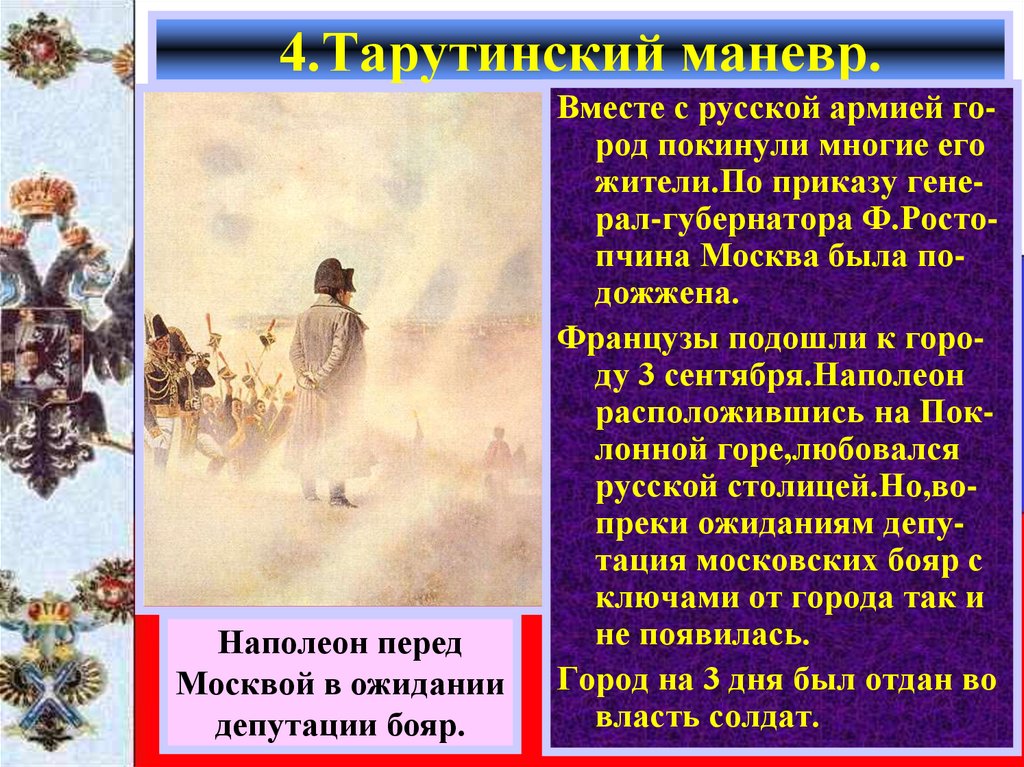 4.Тарутинский маневр.

Вместе с русской армией город покинули многие его жители.По приказу генерал-губернатора Ф.Ростопчина Москва была подожжена.

Французы подошли к городу 3 сентября.Наполеон расположившись на Поклонной горе,любовался русской столицей.Но,вопреки ожиданиям депутация московских бояр с ключами от города так и не появилась.

Город на 3 дня был отдан во власть солдат.

Наполеон перед Москвой в ожидании депутации бояр.